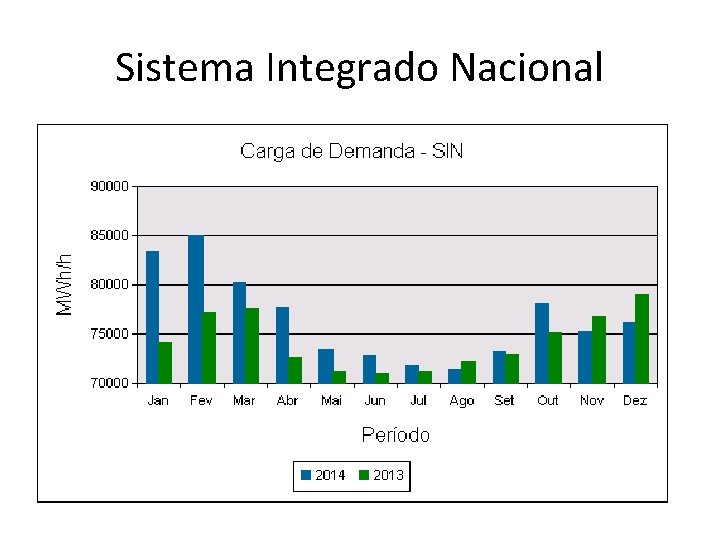 Sistema Integrado Nacional

Carga de Demanda - SIN

MWh/h

90000
85000
80000
75000
70000

Jan Fev Mar Abr Mai Jun Jul Ago Set Out Nov Dez

Período

2014 2013